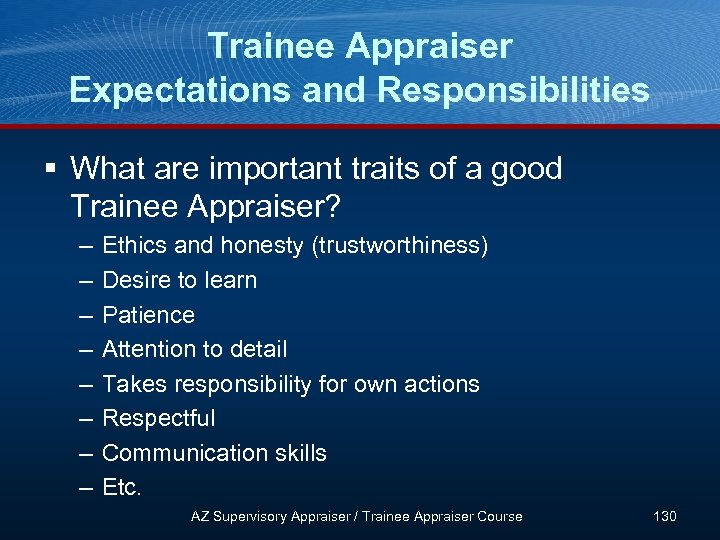 Trainee Appraiser
Expectations and Responsibilities

▪ What are important traits of a good Trainee Appraiser?
– Ethics and honesty (trustworthiness)
– Desire to learn
– Patience
– Attention to detail
– Takes responsibility for own actions
– Respectful
– Communication skills
– Etc.

AZ Supervisory Appraiser / Trainee Appraiser Course

130